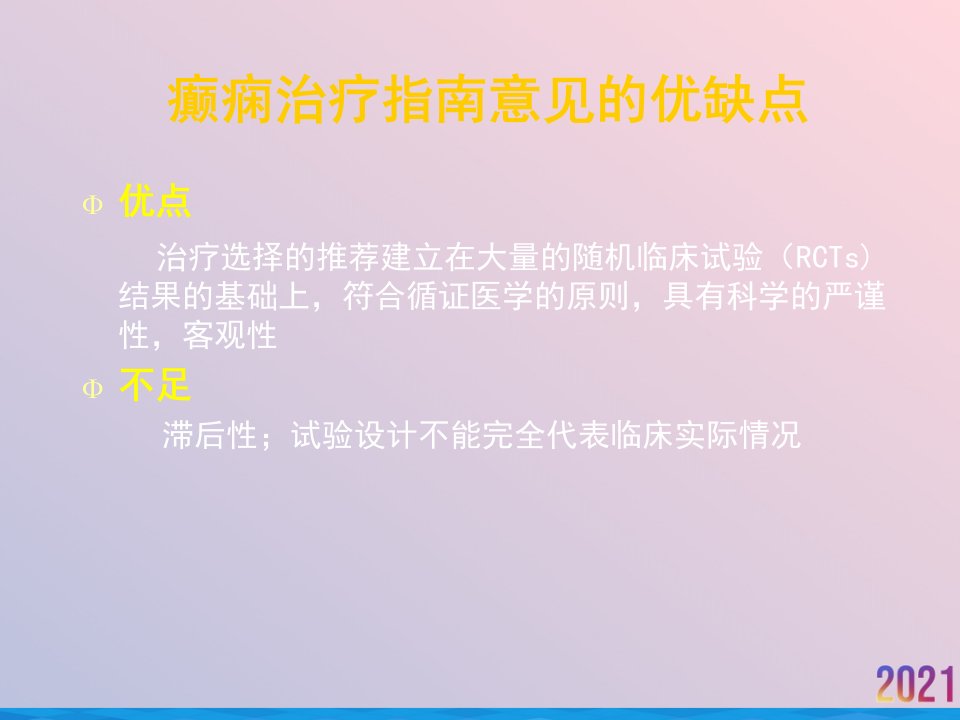 癫痫治疗指南意见的优缺点

Φ 优点

治疗选择的推荐建立在大量的随机临床试验（RCTs）结果的基础上，符合循证医学的原则，具有科学的严谨性，客观性

Φ 不足

滞后性；试验设计不能完全代表临床实际情况

2021